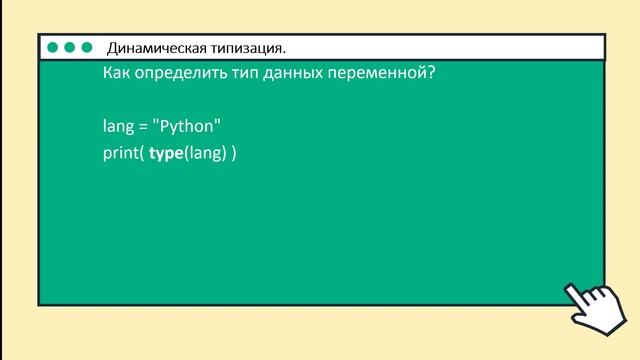 Динамическая типизация.

Как определить тип данных переменной?

lang = "Python"
print( type(lang) )